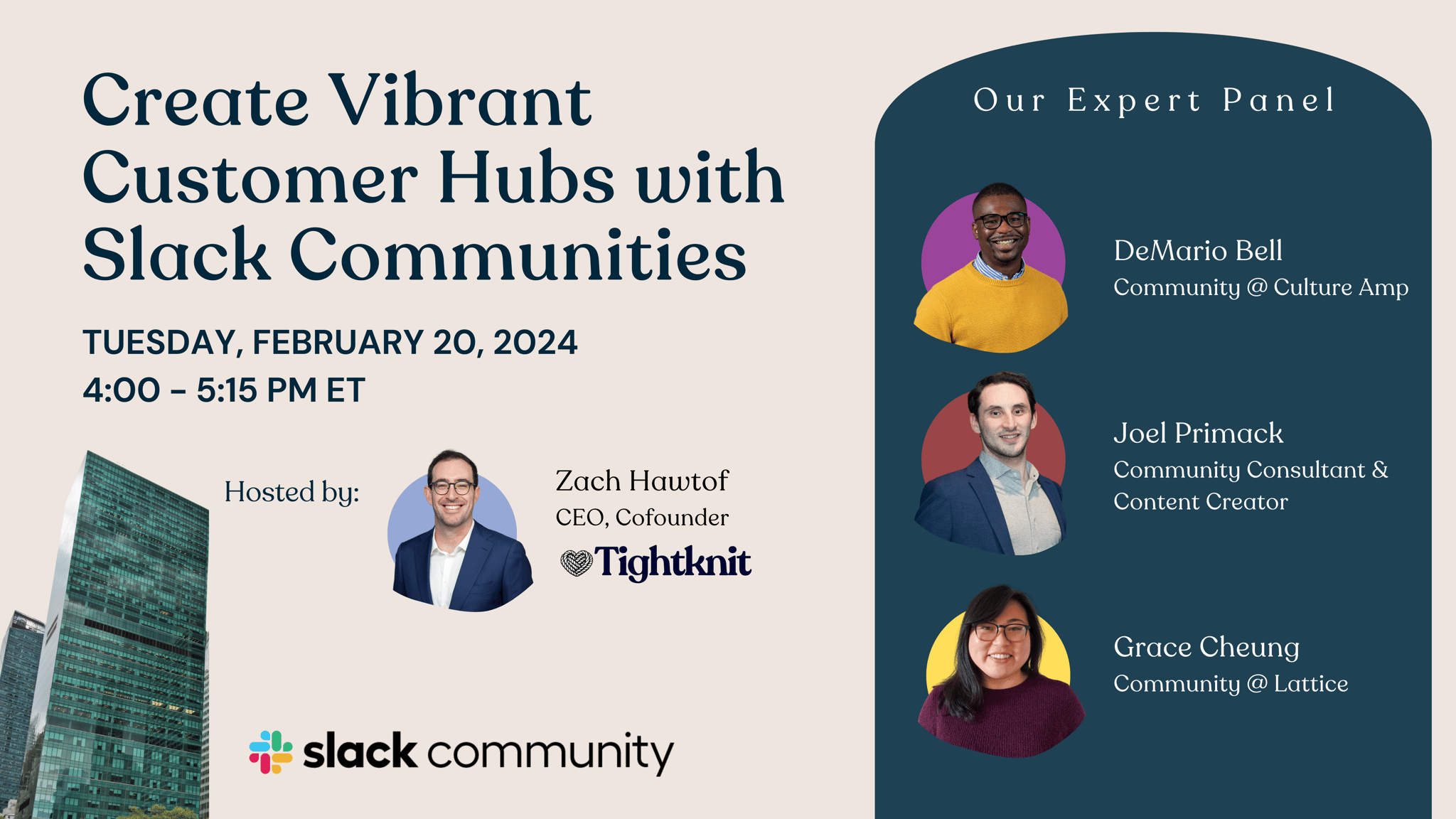 Create Vibrant Customer Hubs with Slack Communities

TUESDAY, FEBRUARY 20, 2024
4:00 – 5:15 PM ET

Hosted by:

Zach Hawtof
CEO, Cofounder
Tightknit

slack community

Our Expert Panel

DeMario Bell
Community @ Culture Amp

Joel Primack
Community Consultant & Content Creator

Grace Cheung
Community @ Lattice